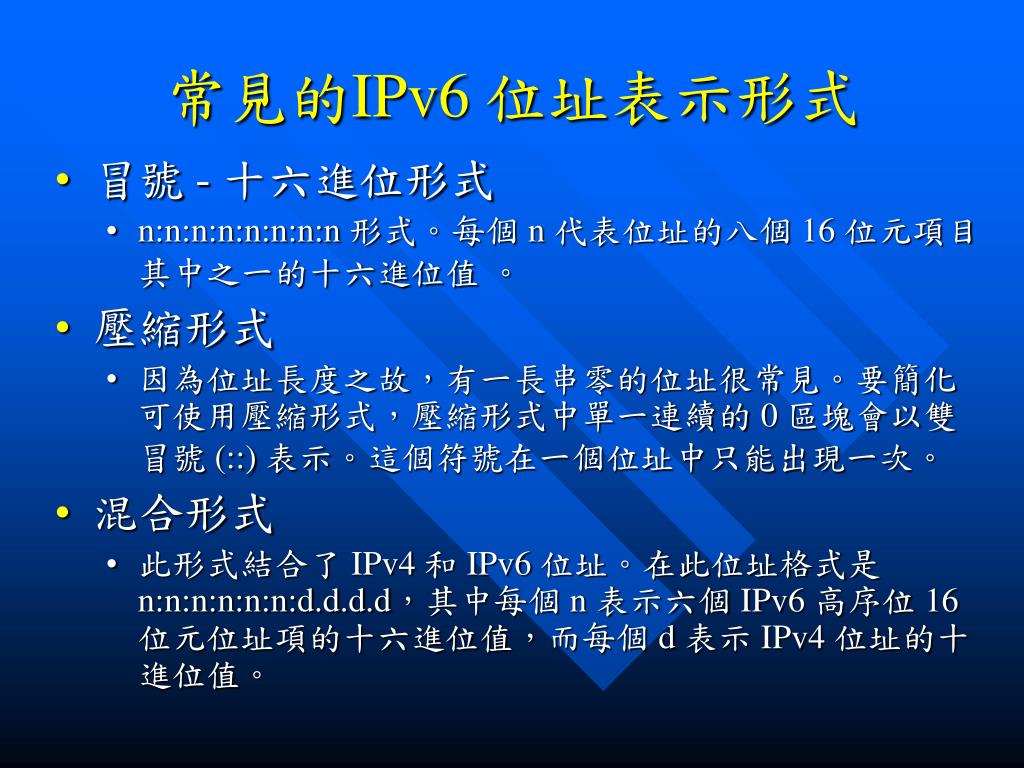 常見的IPv6 位址表示形式

• 冒號 - 十六進位形式
  • n:n:n:n:n:n:n:n 形式。每個 n 代表位址的八個 16 位元項目其中之一的十六進位值 。
• 壓縮形式
  • 因為位址長度之故，有一長串零的位址很常見。要簡化可使用壓縮形式，壓縮形式中單一連續的 0 區塊會以雙冒號 (::) 表示。這個符號在一個位址中只能出現一次。
• 混合形式
  • 此形式結合了 IPv4 和 IPv6 位址。在此位址格式是 n:n:n:n:n:n:d.d.d.d，其中每個 n 表示六個 IPv6 高序位 16 位元位址項的十六進位值，而每個 d 表示 IPv4 位址的十進位值。